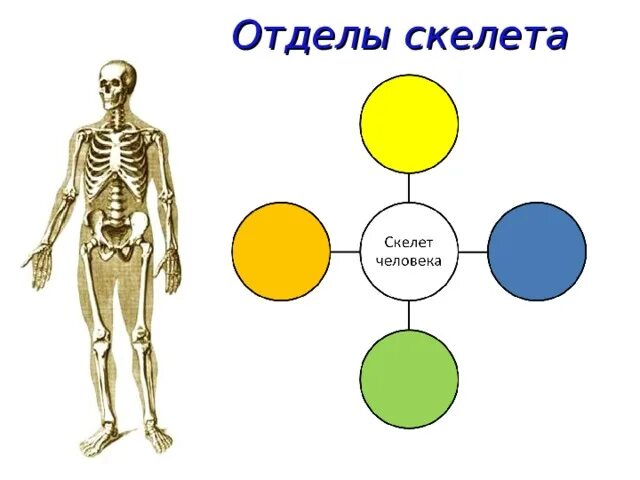 Отделы скелета

Скелет человека